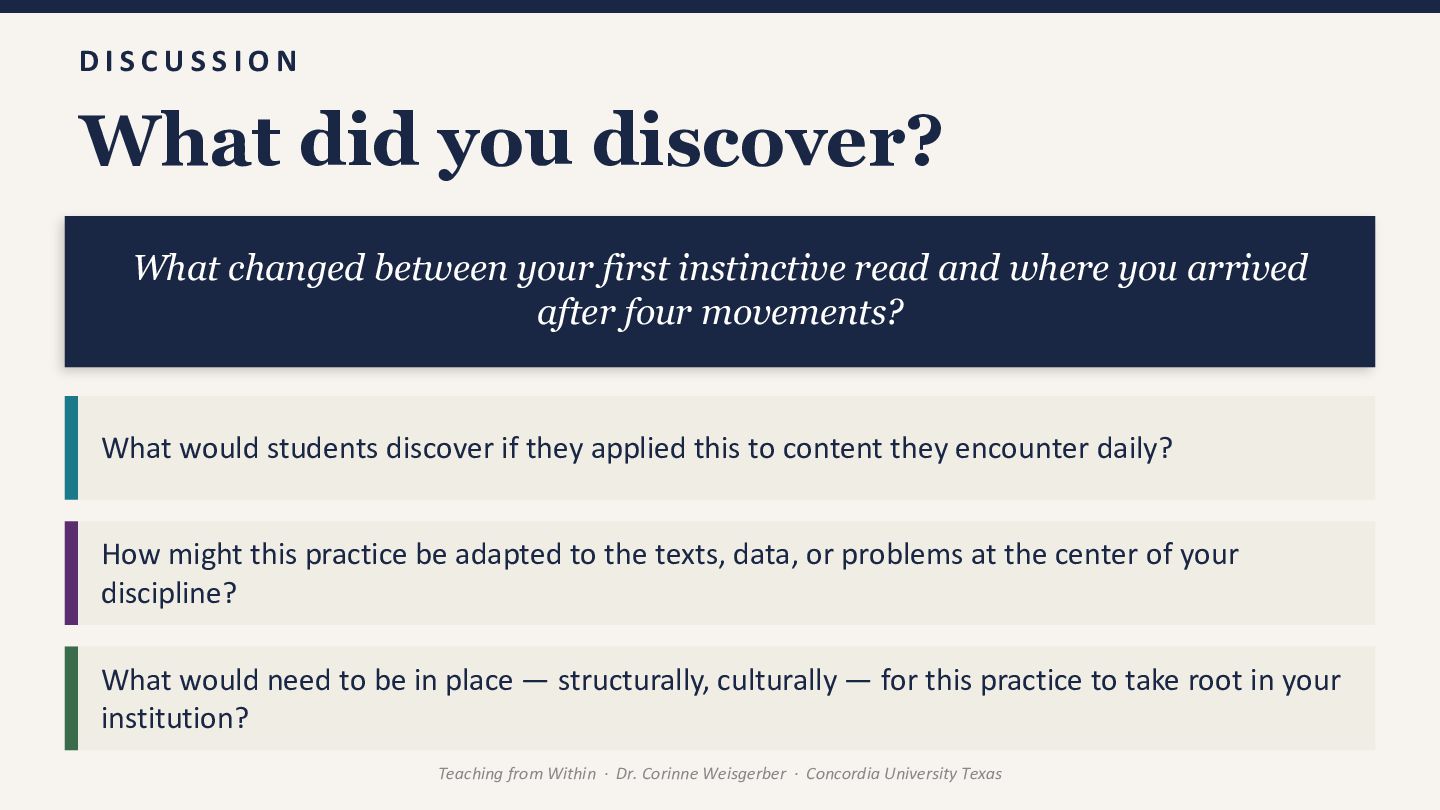 DISCUSSION

What did you discover?

What changed between your first instinctive read and where you arrived after four movements?

What would students discover if they applied this to content they encounter daily?

How might this practice be adapted to the texts, data, or problems at the center of your discipline?

What would need to be in place — structurally, culturally — for this practice to take root in your institution?

Teaching from Within · Dr. Corinne Weisgerber · Concordia University Texas